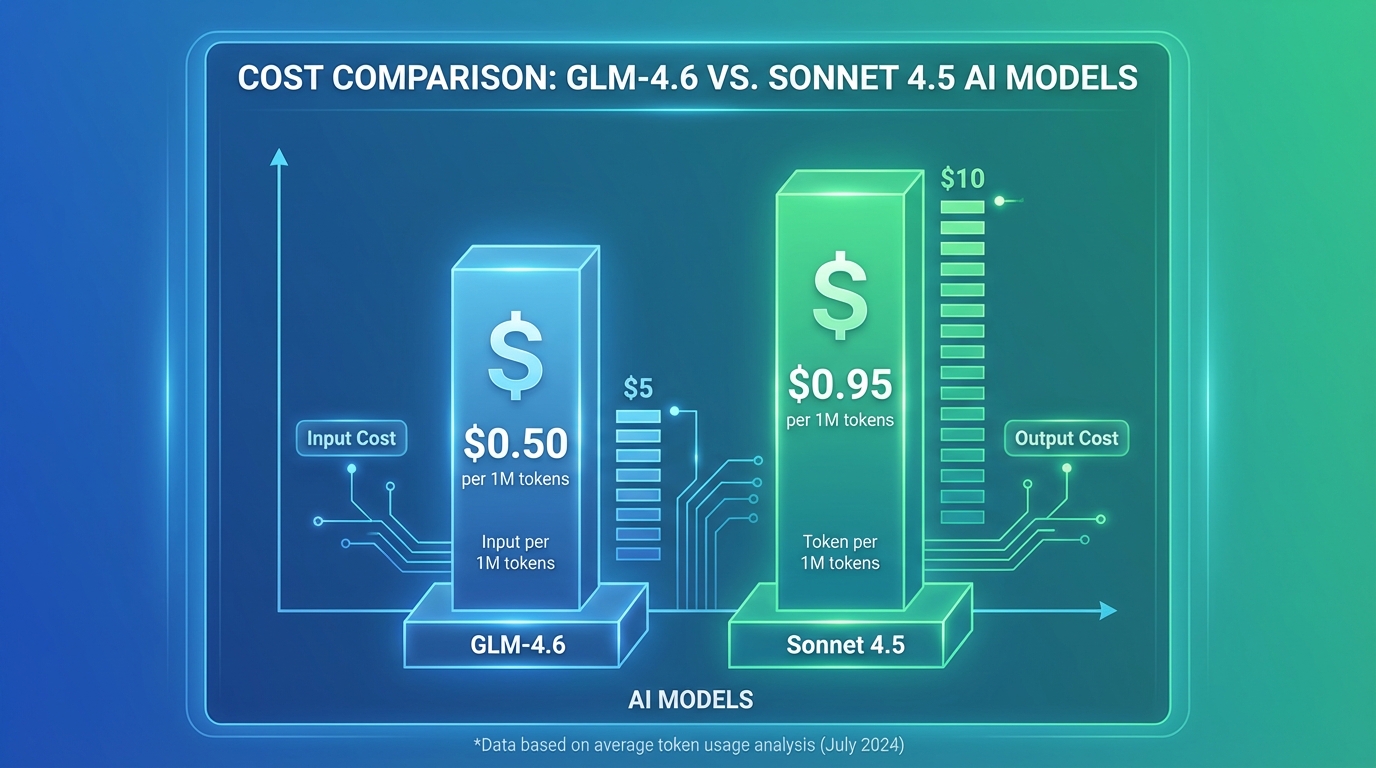 COST COMPARISON: GLM-4.6 VS. SONNET 4.5 AI MODELS

Input Cost

$

$0.50
per 1M tokens

Input per
1M tokens

$5

GLM-4.6

$10

$

$0.95
per 1M tokens

Token per
1M tokens

Output Cost

Sonnet 4.5

AI MODELS

*Data based on average token usage analysis (July 2024)